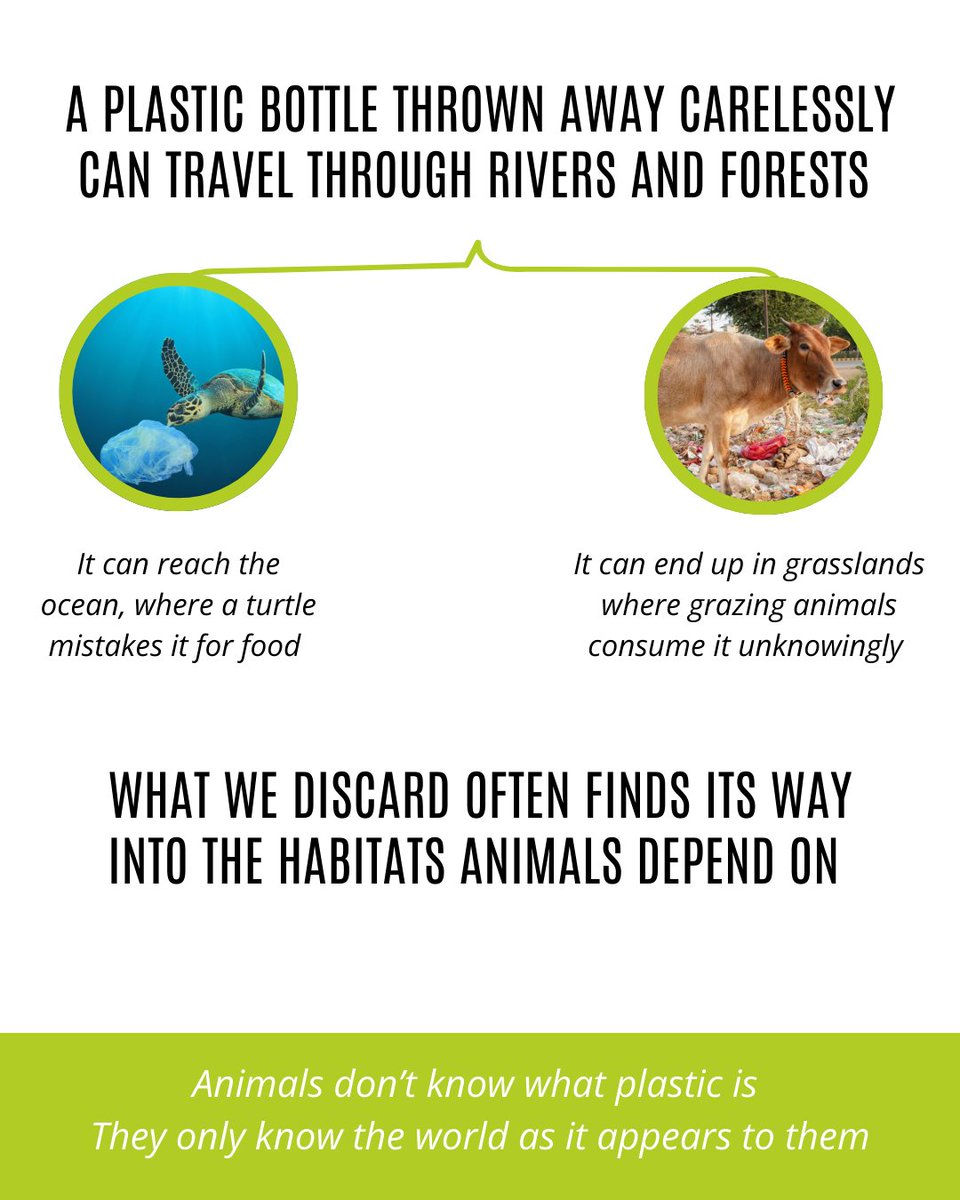 A PLASTIC BOTTLE THROWN AWAY CARELESSLY CAN TRAVEL THROUGH RIVERS AND FORESTS

It can reach the ocean, where a turtle mistakes it for food

It can end up in grasslands where grazing animals consume it unknowingly

WHAT WE DISCARD OFTEN FINDS ITS WAY INTO THE HABITATS ANIMALS DEPEND ON

Animals don't know what plastic is
They only know the world as it appears to them